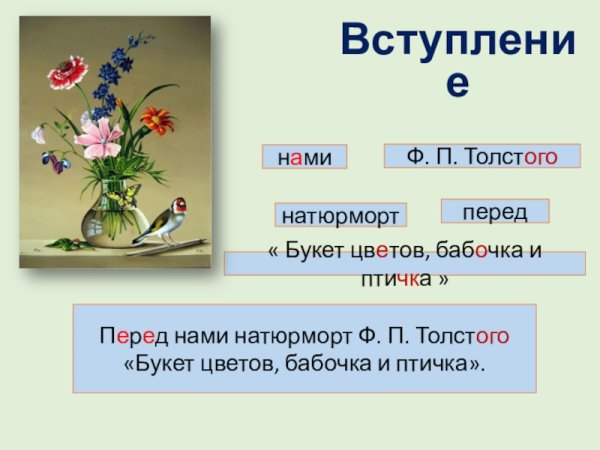 Вступление

нами

Ф. П. Толстого

натюрморт

перед

« Букет цветов, бабочка и птичка »

Перед нами натюрморт Ф. П. Толстого «Букет цветов, бабочка и птичка».